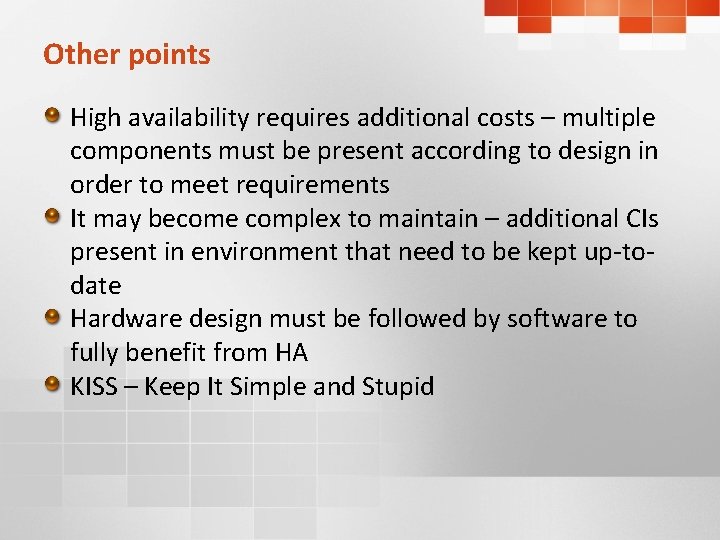 Other points

- High availability requires additional costs – multiple components must be present according to design in order to meet requirements
- It may become complex to maintain – additional CIs present in environment that need to be kept up-to-date
- Hardware design must be followed by software to fully benefit from HA
- KISS – Keep It Simple and Stupid